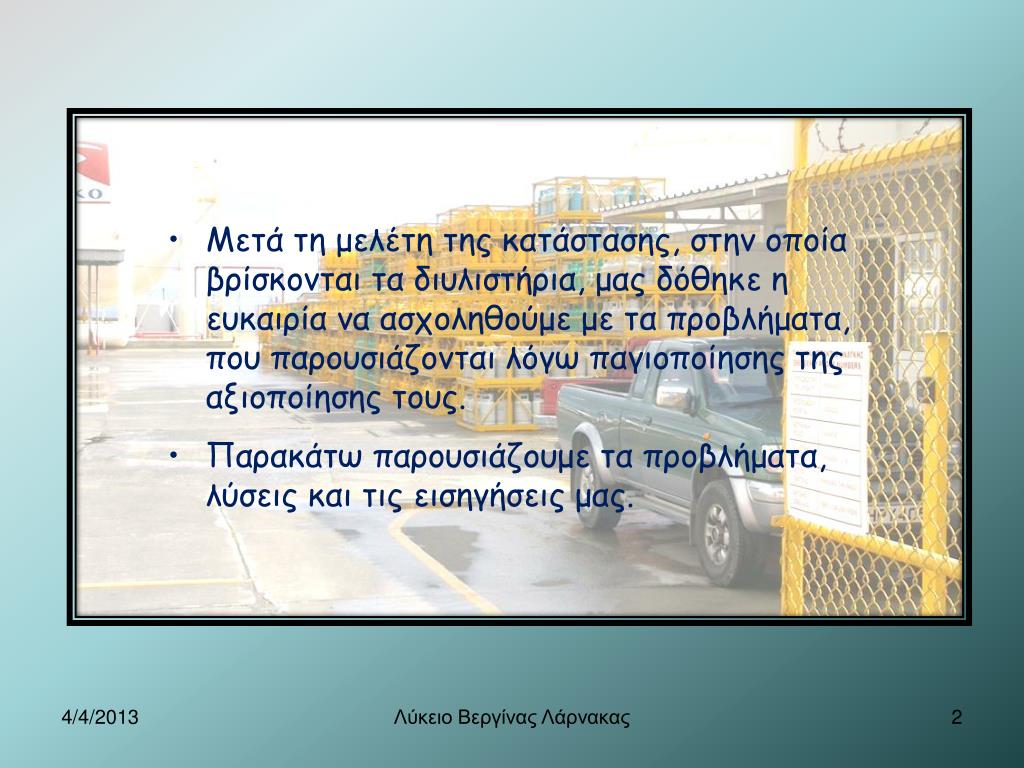 • Μετά τη μελέτη της κατάστασης, στην οποία βρίσκονται τα διυλιστήρια, μας δόθηκε η ευκαιρία να ασχοληθούμε με τα προβλήματα, που παρουσιάζονται λόγω παγιοποίησης της αξιοποίησης τους.

• Παρακάτω παρουσιάζουμε τα προβλήματα, λύσεις και τις εισηγήσεις μας.

4/4/2013

Λύκειο Βεργίνας Λάρνακας

2